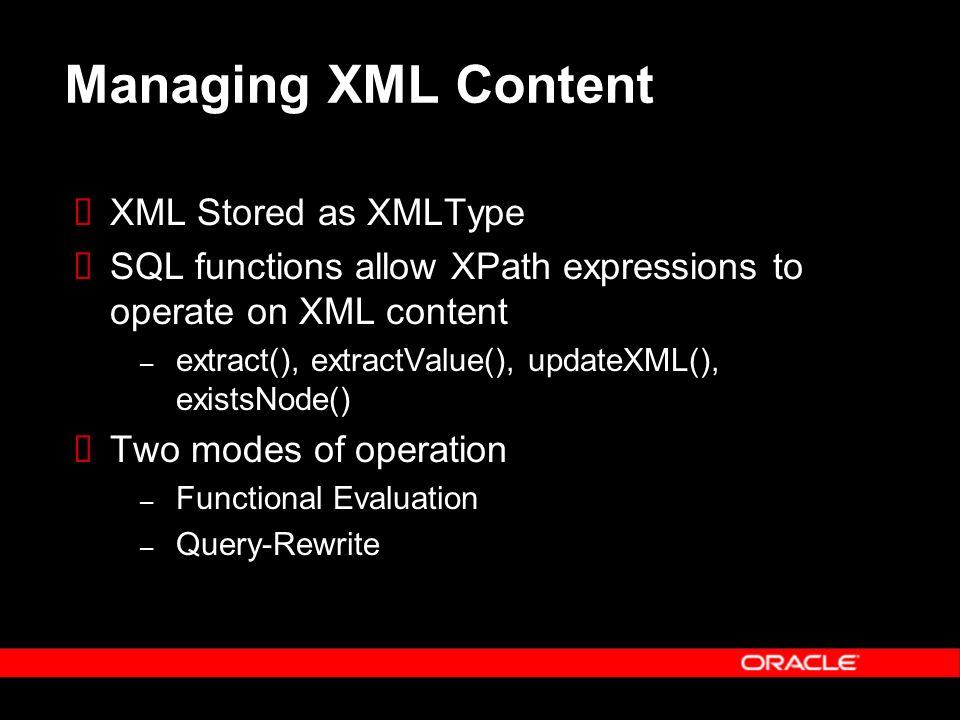 Managing XML Content

XML Stored as XMLType

SQL functions allow XPath expressions to operate on XML content

– extract(), extractValue(), updateXML(), existsNode()

Two modes of operation

– Functional Evaluation

– Query-Rewrite

ORACLE